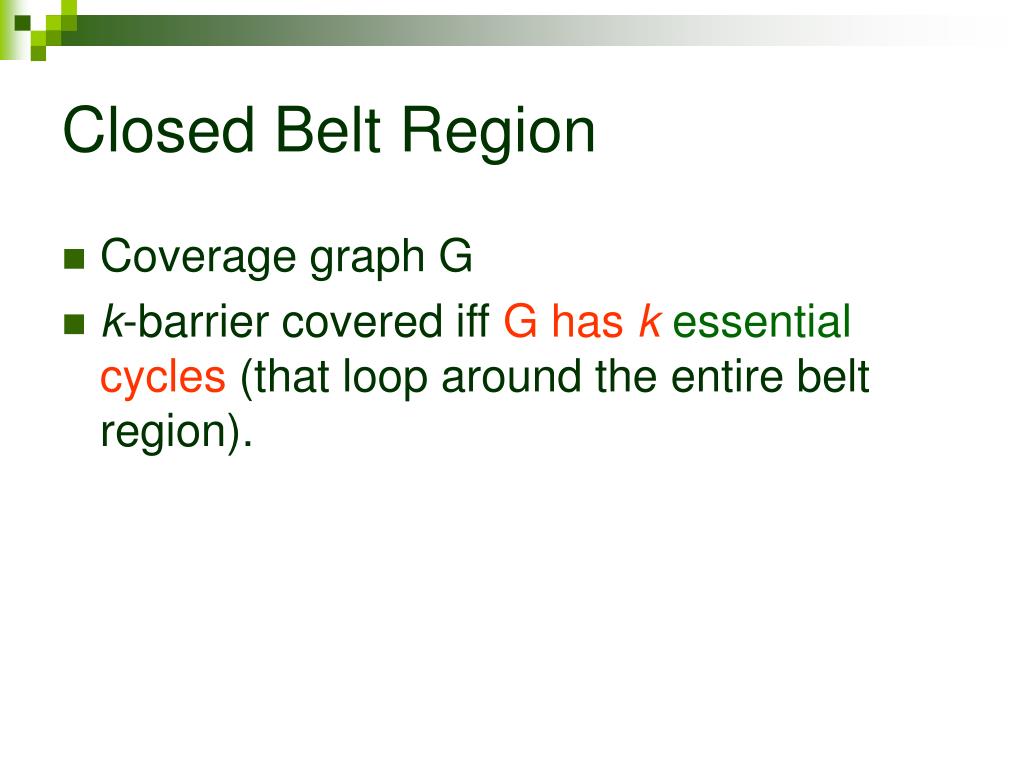 Closed Belt Region

Coverage graph G

k-barrier covered iff G has k essential cycles (that loop around the entire belt region).